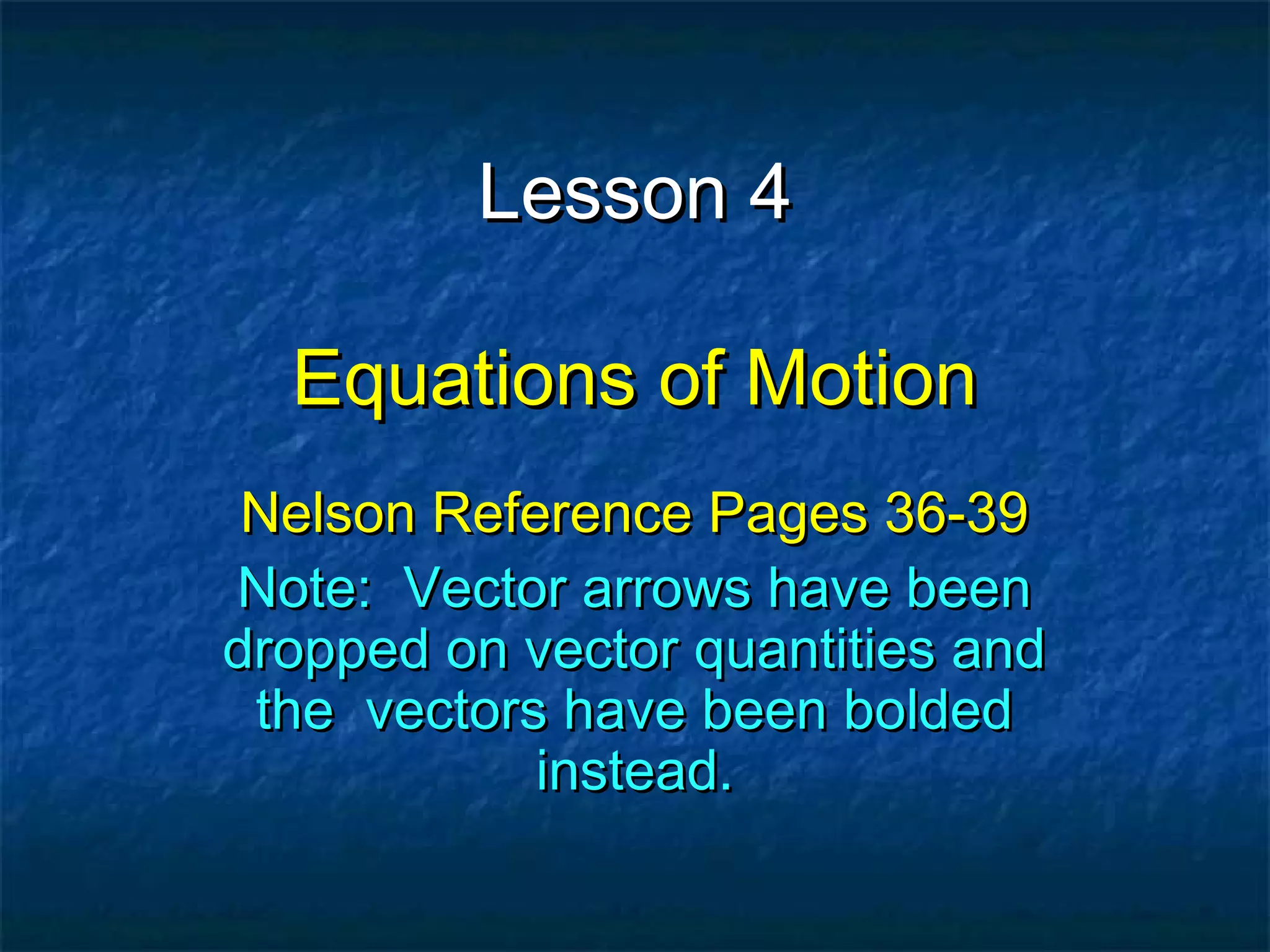 Lesson 4

Equations of Motion

Nelson Reference Pages 36-39

Note: Vector arrows have been dropped on vector quantities and the vectors have been bolded instead.